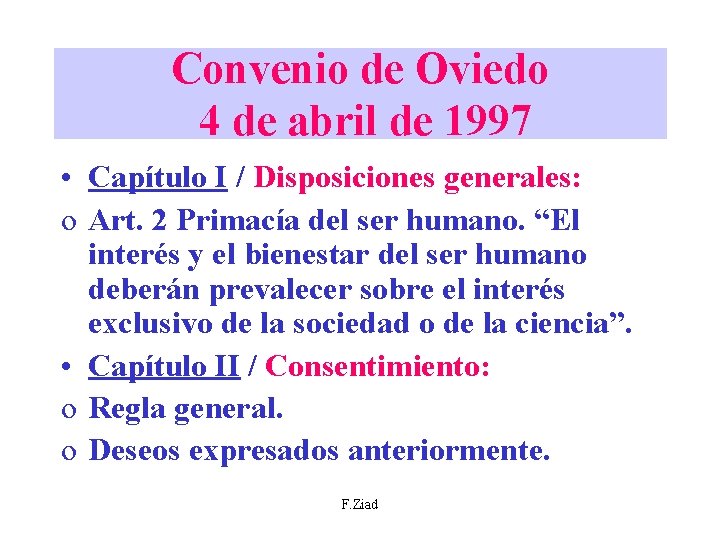 Convenio de Oviedo
4 de abril de 1997

• Capítulo I / Disposiciones generales:

o Art. 2 Primacía del ser humano. “El interés y el bienestar del ser humano deberán prevalecer sobre el interés exclusivo de la sociedad o de la ciencia”.

• Capítulo II / Consentimiento:

o Regla general.

o Deseos expresados anteriormente.

F.Ziad